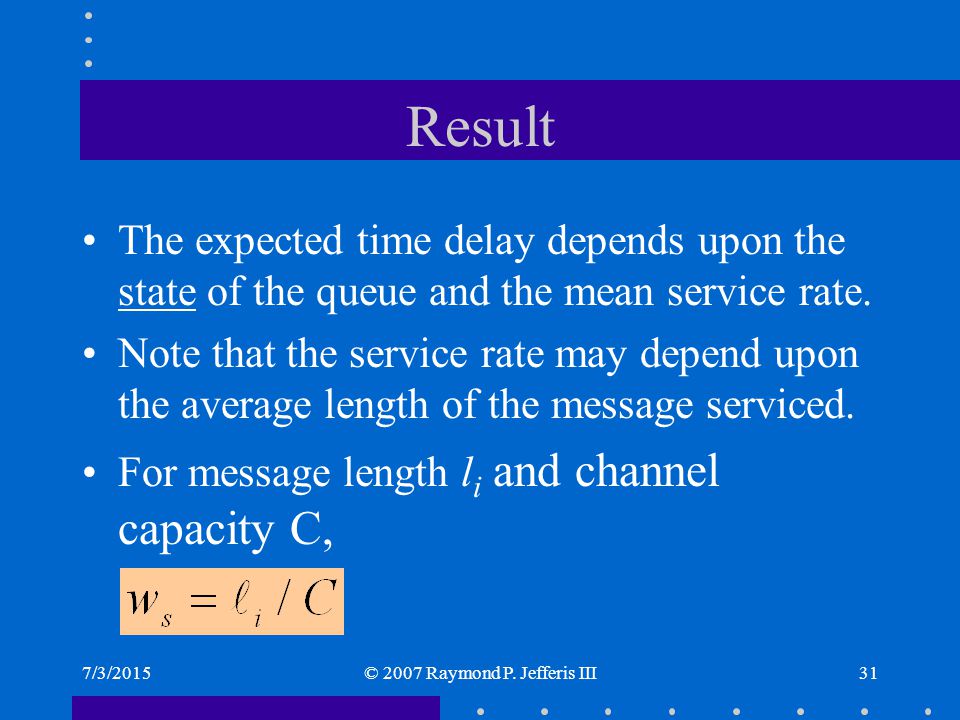 Result

• The expected time delay depends upon the state of the queue and the mean service rate.

• Note that the service rate may depend upon the average length of the message serviced.

• For message length $l_i$ and channel capacity C,

$w_s = \ell_i / C$

7/3/2015

© 2007 Raymond P. Jefferis III

31